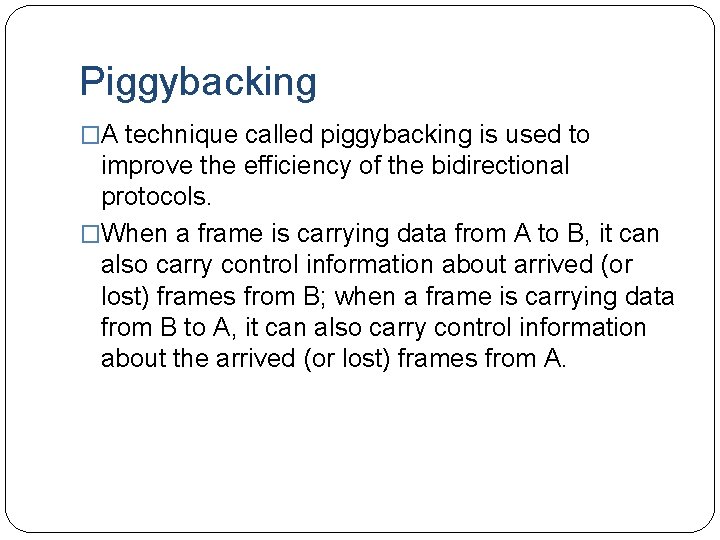 Piggybacking

□A technique called piggybacking is used to improve the efficiency of the bidirectional protocols.

□When a frame is carrying data from A to B, it can also carry control information about arrived (or lost) frames from B; when a frame is carrying data from B to A, it can also carry control information about the arrived (or lost) frames from A.